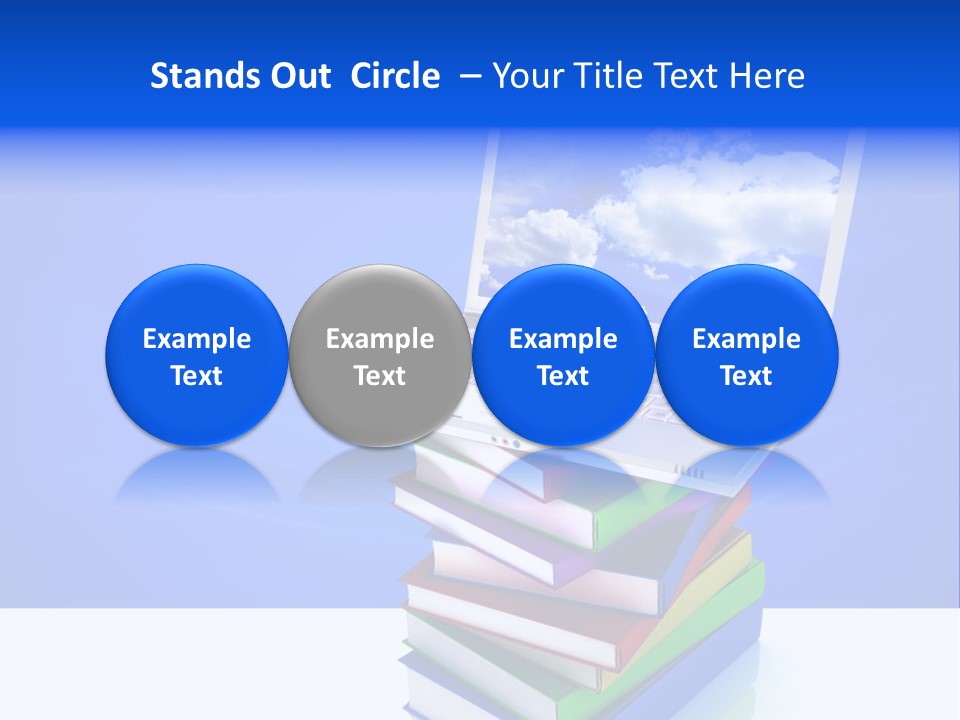 Stands Out Circle – Your Title Text Here

Example Text

Example Text

Example Text

Example Text